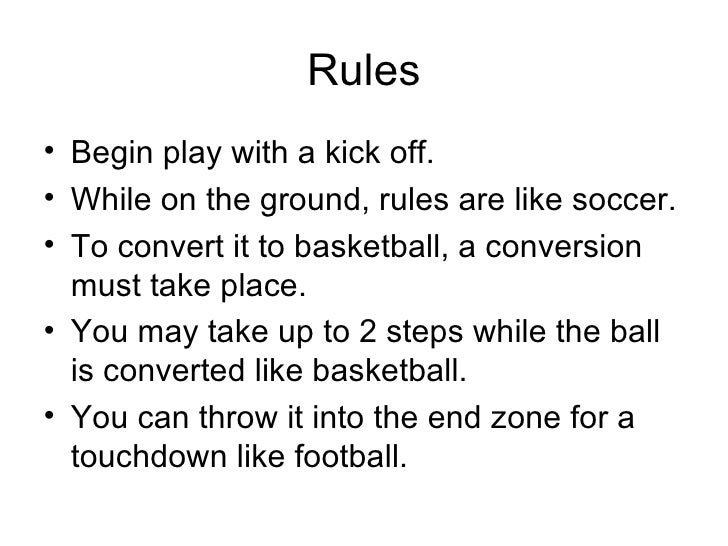 Rules

• Begin play with a kick off.
• While on the ground, rules are like soccer.
• To convert it to basketball, a conversion must take place.
• You may take up to 2 steps while the ball is converted like basketball.
• You can throw it into the end zone for a touchdown like football.